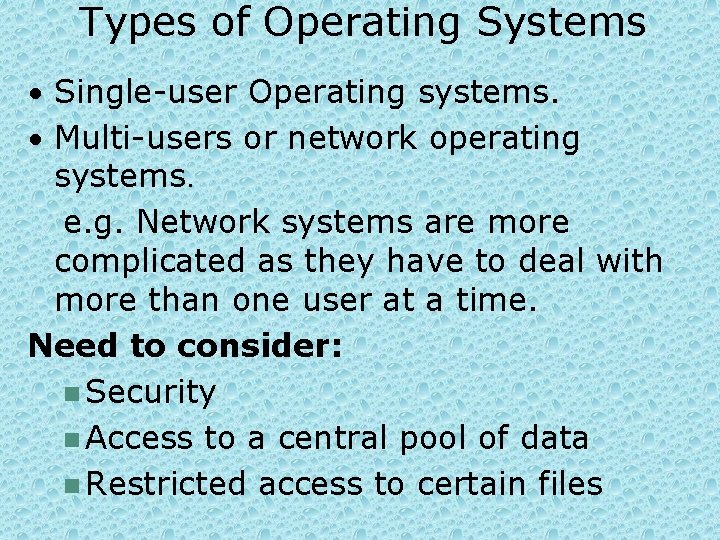 Types of Operating Systems

• Single-user Operating systems.

• Multi-users or network operating systems.

e.g. Network systems are more complicated as they have to deal with more than one user at a time.

Need to consider:

▪ Security

▪ Access to a central pool of data

▪ Restricted access to certain files